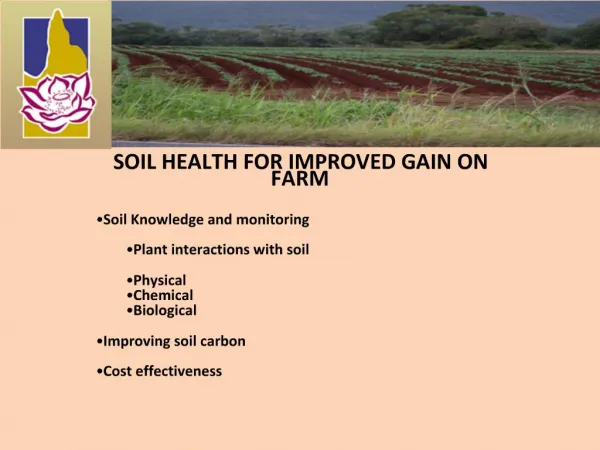 SOIL HEALTH FOR IMPROVED GAIN ON FARM

•Soil Knowledge and monitoring

•Plant interactions with soil

•Physical
•Chemical
•Biological

•Improving soil carbon

•Cost effectiveness